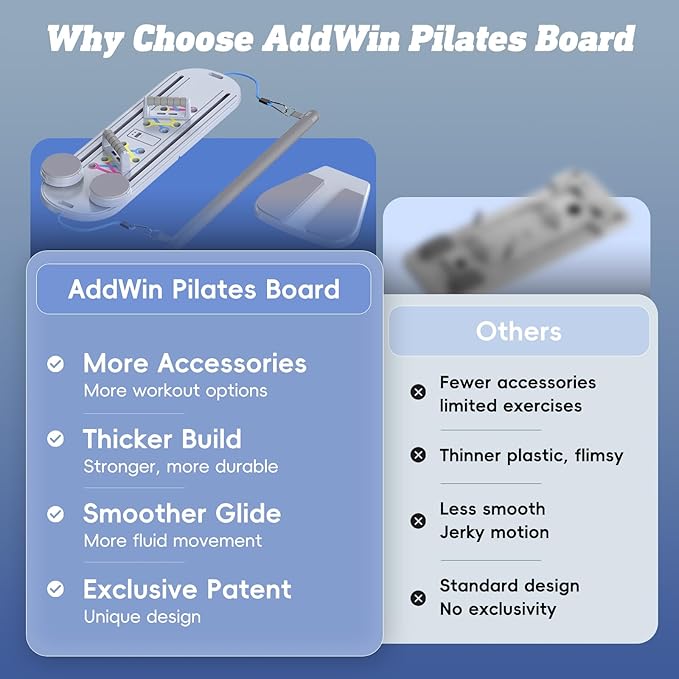 Why Choose AddWin Pilates Board

AddWin Pilates Board

More Accessories
More workout options

Thicker Build
Stronger, more durable

Smoother Glide
More fluid movement

Exclusive Patent
Unique design

Others

Fewer accessories
limited exercises

Thinner plastic, flimsy

Less smooth
Jerky motion

Standard design
No exclusivity